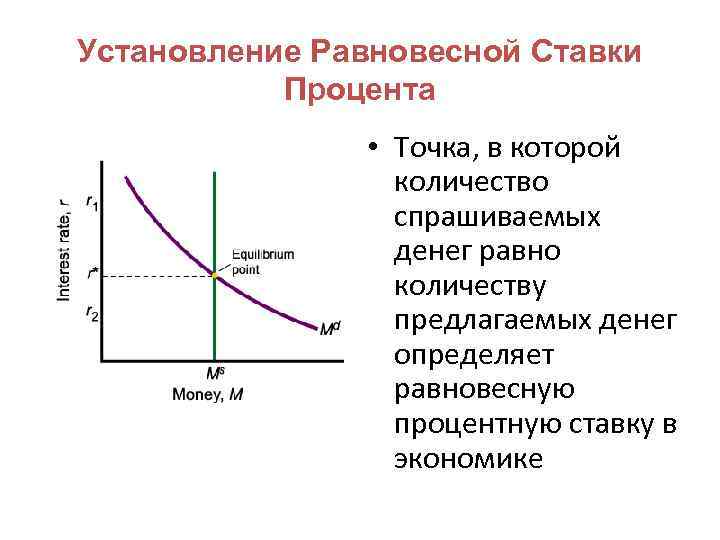 Установление Равновесной Ставки Процента

Interest rate, $r$

$r_1$

$r^*$

$r_2$

Equilibrium point

$M^d$

$M^s$

Money, $M$

• Точка, в которой количество спрашиваемых денег равно количеству предлагаемых денег определяет равновесную процентную ставку в экономике